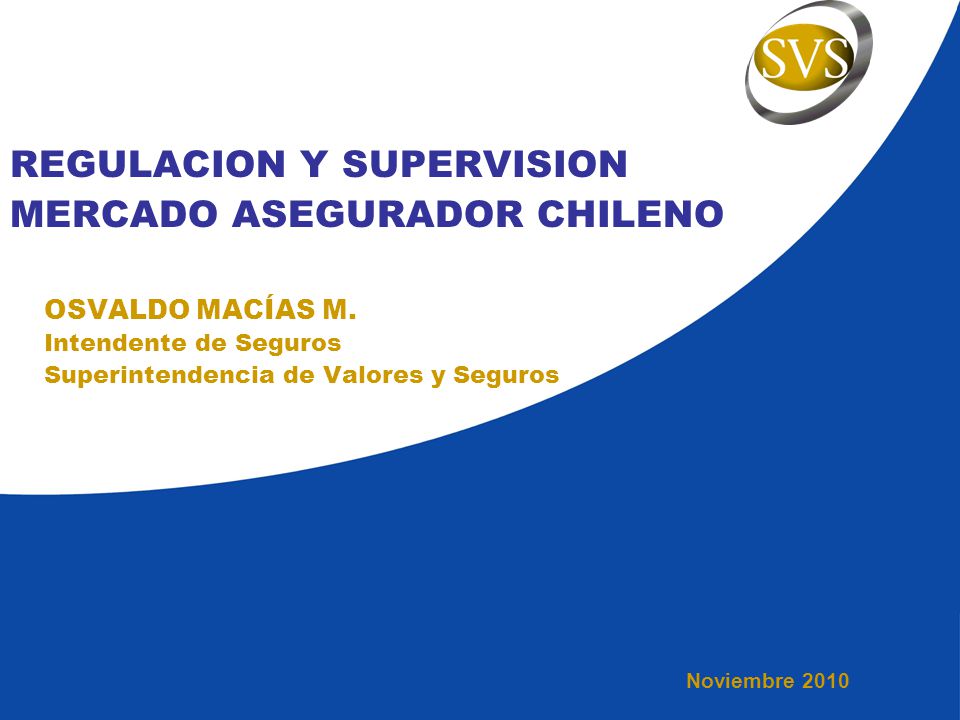 SVS

REGULACION Y SUPERVISION MERCADO ASEGURADOR CHILENO

OSVALDO MACÍAS M.
Intendente de Seguros
Superintendencia de Valores y Seguros

Noviembre 2010